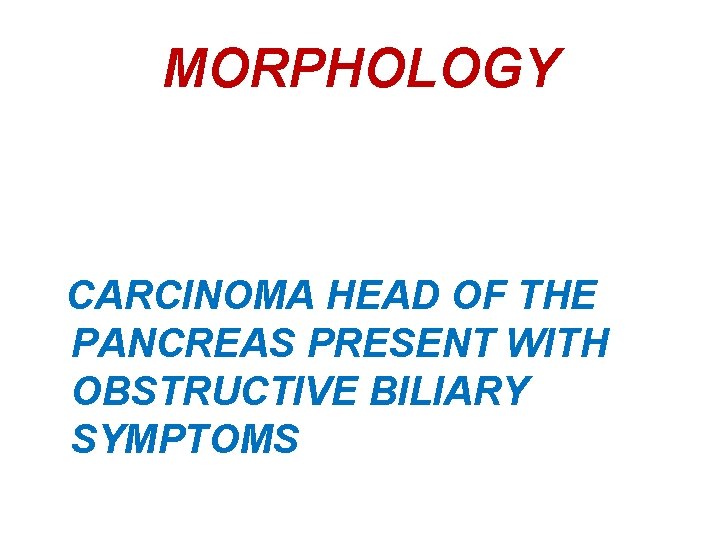 MORPHOLOGY

CARCINOMA HEAD OF THE PANCREAS PRESENT WITH OBSTRUCTIVE BILIARY SYMPTOMS